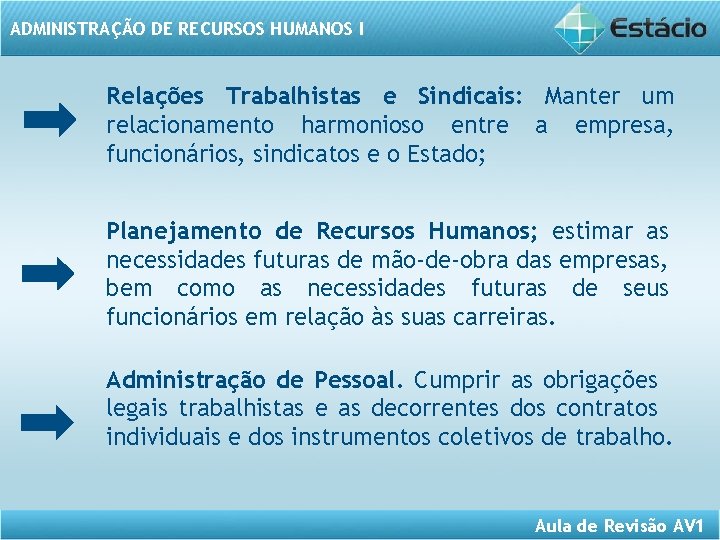 ADMINISTRAÇÃO DE RECURSOS HUMANOS I

Estácio

Relações Trabalhistas e Sindicais: Manter um relacionamento harmonioso entre a empresa, funcionários, sindicatos e o Estado;

Planejamento de Recursos Humanos; estimar as necessidades futuras de mão-de-obra das empresas, bem como as necessidades futuras de seus funcionários em relação às suas carreiras.

Administração de Pessoal. Cumprir as obrigações legais trabalhistas e as decorrentes dos contratos individuais e dos instrumentos coletivos de trabalho.

Aula de Revisão AV1